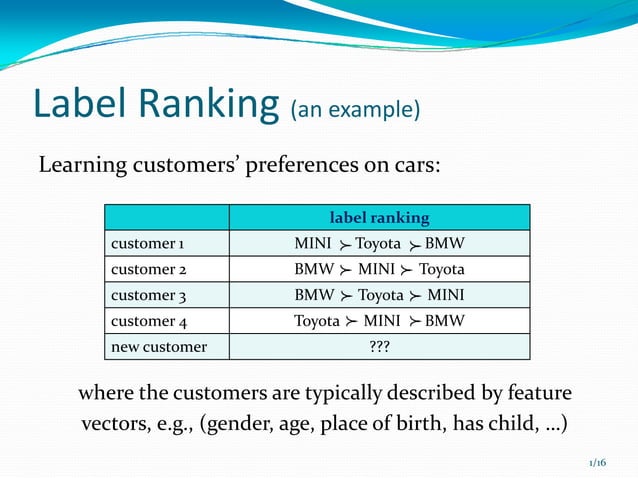 Label Ranking (an example)

Learning customers' preferences on cars:

| | label ranking |
|---|---|
| customer 1 | MINI $\succ$ Toyota $\succ$ BMW |
| customer 2 | BMW $\succ$ MINI $\succ$ Toyota |
| customer 3 | BMW $\succ$ Toyota $\succ$ MINI |
| customer 4 | Toyota $\succ$ MINI $\succ$ BMW |
| new customer | ??? |

where the customers are typically described by feature vectors, e.g., (gender, age, place of birth, has child, …)

1/16